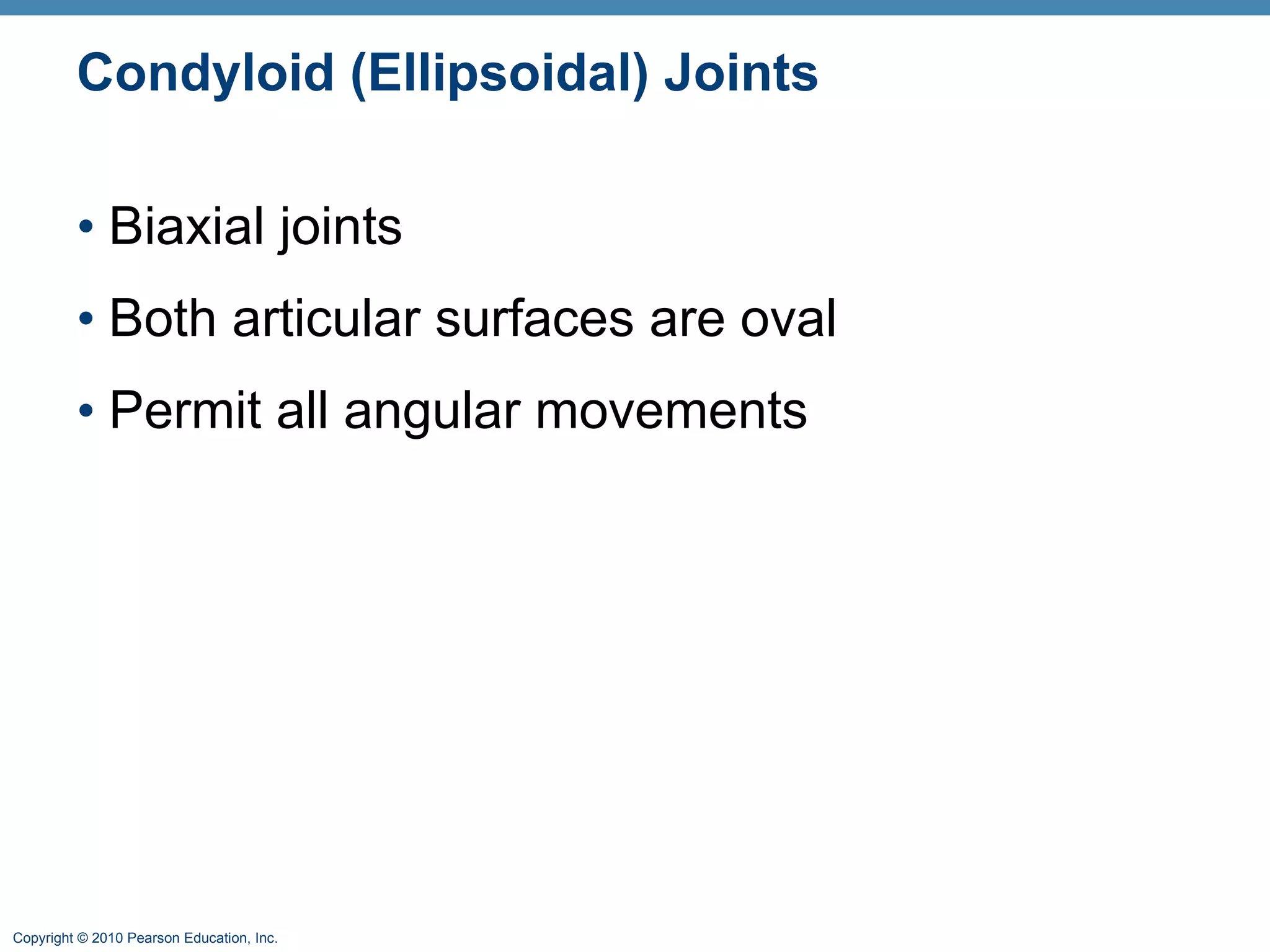 Condyloid (Ellipsoidal) Joints

• Biaxial joints
• Both articular surfaces are oval
• Permit all angular movements

Copyright © 2010 Pearson Education, Inc.